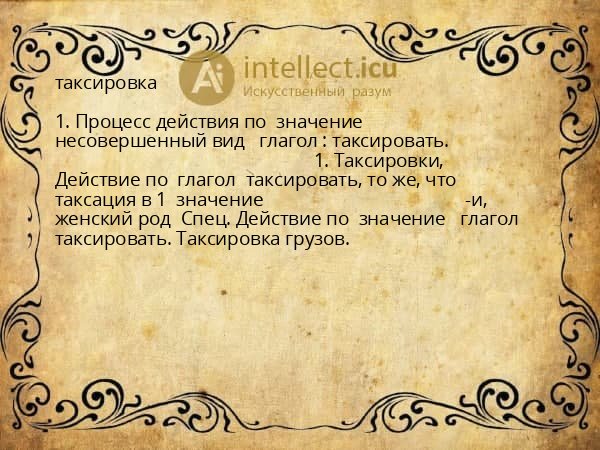 Ai intellect.icu
Искусственный разум

таксировка

1. Процесс действия по значение несовершенный вид глагол : таксировать. 1. Таксировки, Действие по глагол таксировать, то же, что таксация в 1 значение -и, женский род Спец. Действие по значение глагол таксировать. Таксировка грузов.